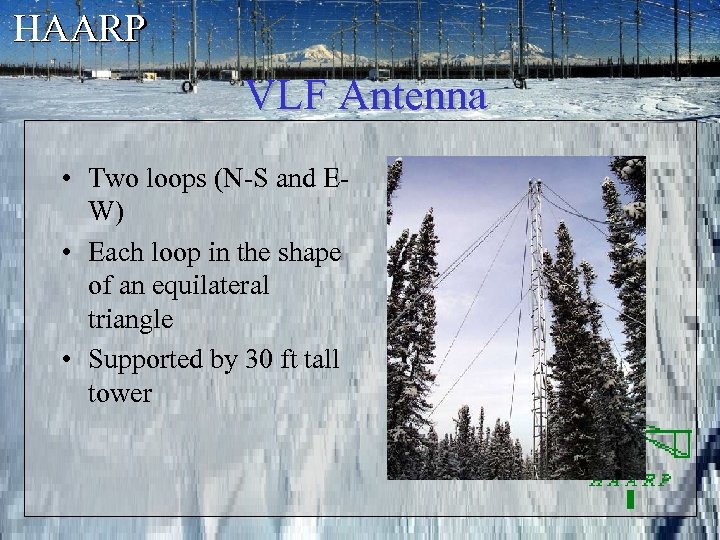 HAARP

VLF Antenna

• Two loops (N-S and E-W)
• Each loop in the shape of an equilateral triangle
• Supported by 30 ft tall tower

HAARP